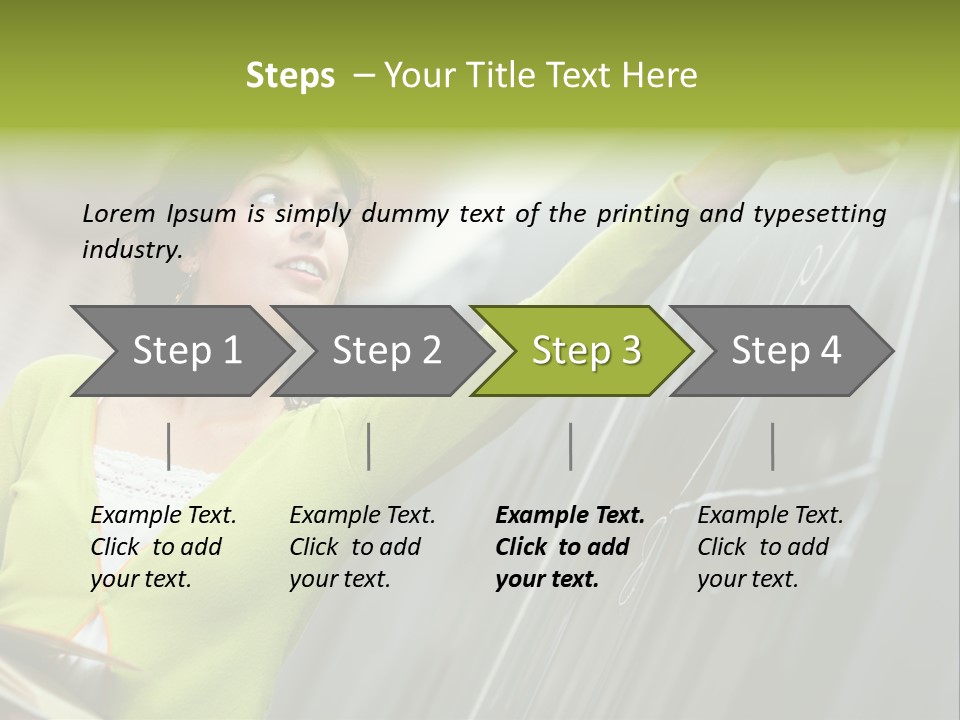 Steps – Your Title Text Here

Lorem Ipsum is simply dummy text of the printing and typesetting industry.

Step 1

Step 2

Step 3

Step 4

Example Text. Click to add your text.

Example Text. Click to add your text.

Example Text. Click to add your text.

Example Text. Click to add your text.